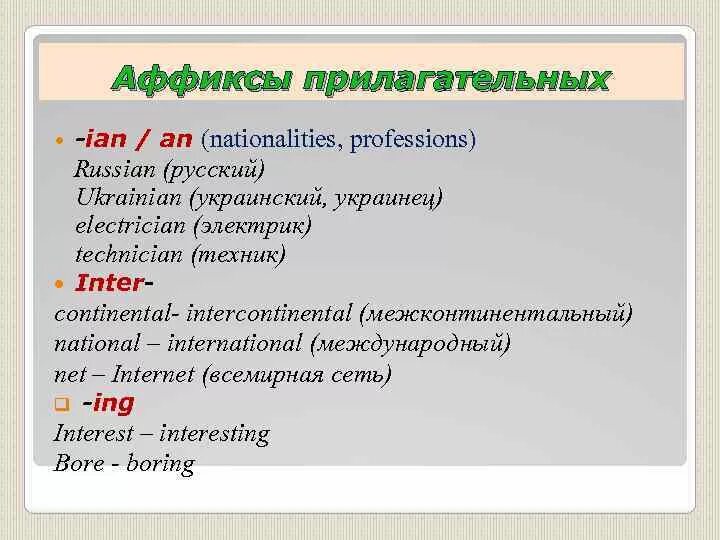 Аффиксы прилагательных

-ian / an (nationalities, professions)
Russian (русский)
Ukrainian (украинский, украинец)
electrician (электрик)
technician (техник)

Inter-
continental- intercontinental (межконтинентальный)
national – international (международный)
net – Internet (всемирная сеть)

-ing
Interest – interesting
Bore - boring